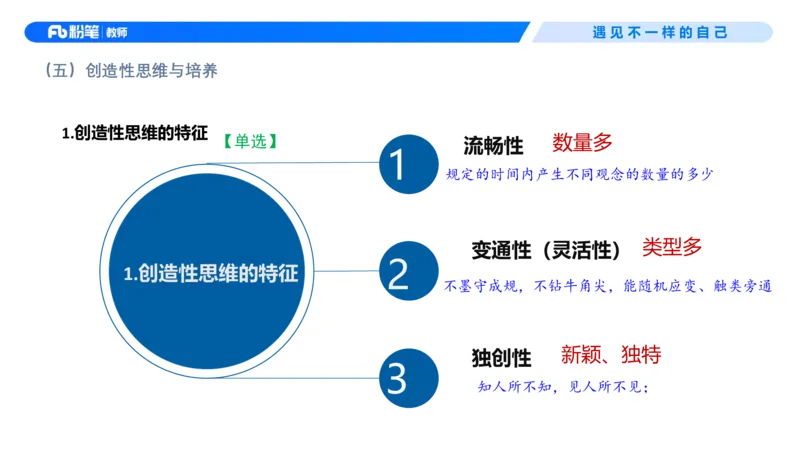 Fb 粉笔 | 教师

遇见不一样的自己

（五）创造性思维与培养

1.创造性思维的特征 【单选】

1.创造性思维的特征

1

流畅性 数量多

规定的时间内产生不同观念的数量的多少

2

变通性（灵活性） 类型多

不墨守成规，不钻牛角尖，能随机应变、触类旁通

3

独创性 新颖、独特

知人所不知，见人所不见；